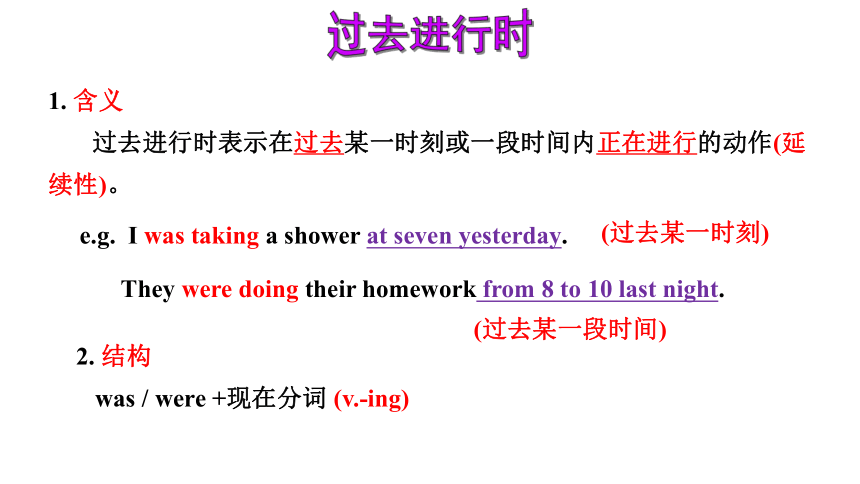 过去进行时

1. 含义

过去进行时表示在过去某一时刻或一段时间内正在进行的动作(延续性)。

e.g. I was taking a shower at seven yesterday. (过去某一时刻)

They were doing their homework from 8 to 10 last night.

(过去某一段时间)

2. 结构

was / were +现在分词 (v.-ing)